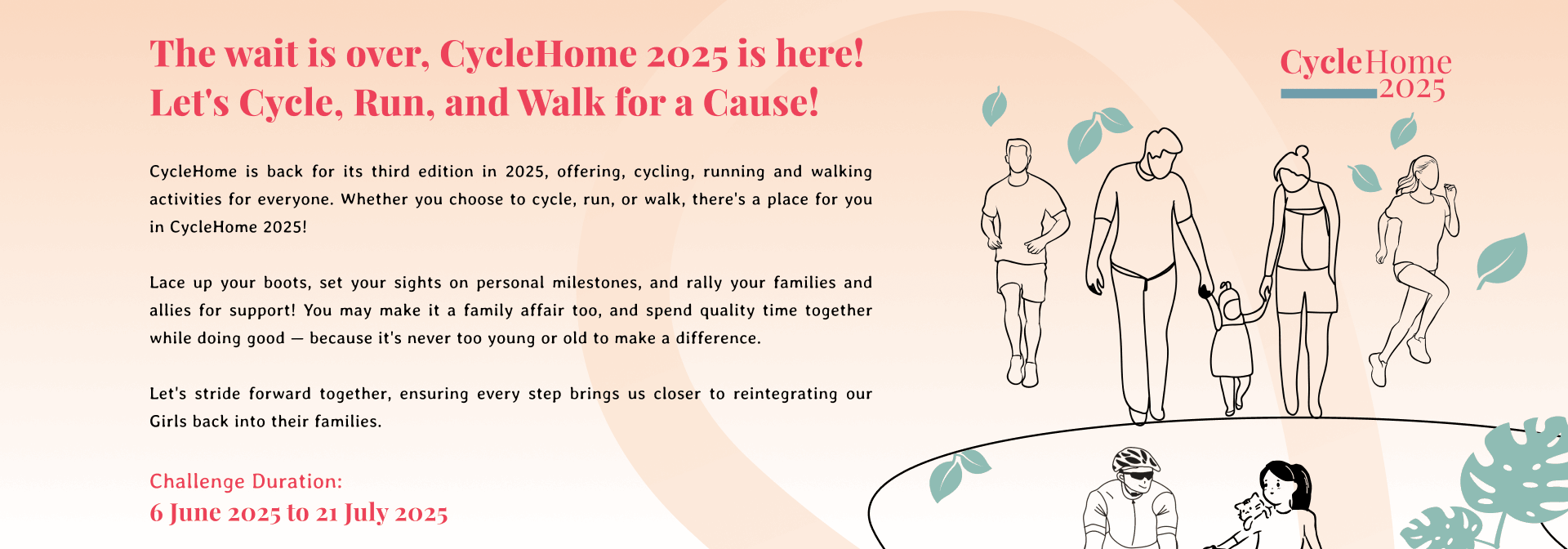 The wait is over, CycleHome 2025 is here!
Let's Cycle, Run, and Walk for a Cause!

CycleHome is back for its third edition in 2025, offering, cycling, running and walking activities for everyone. Whether you choose to cycle, run, or walk, there's a place for you in CycleHome 2025!

Lace up your boots, set your sights on personal milestones, and rally your families and allies for support! You may make it a family affair too, and spend quality time together while doing good — because it's never too young or old to make a difference.

Let's stride forward together, ensuring every step brings us closer to reintegrating our Girls back into their families.

Challenge Duration:
6 June 2025 to 21 July 2025

CycleHome
2025